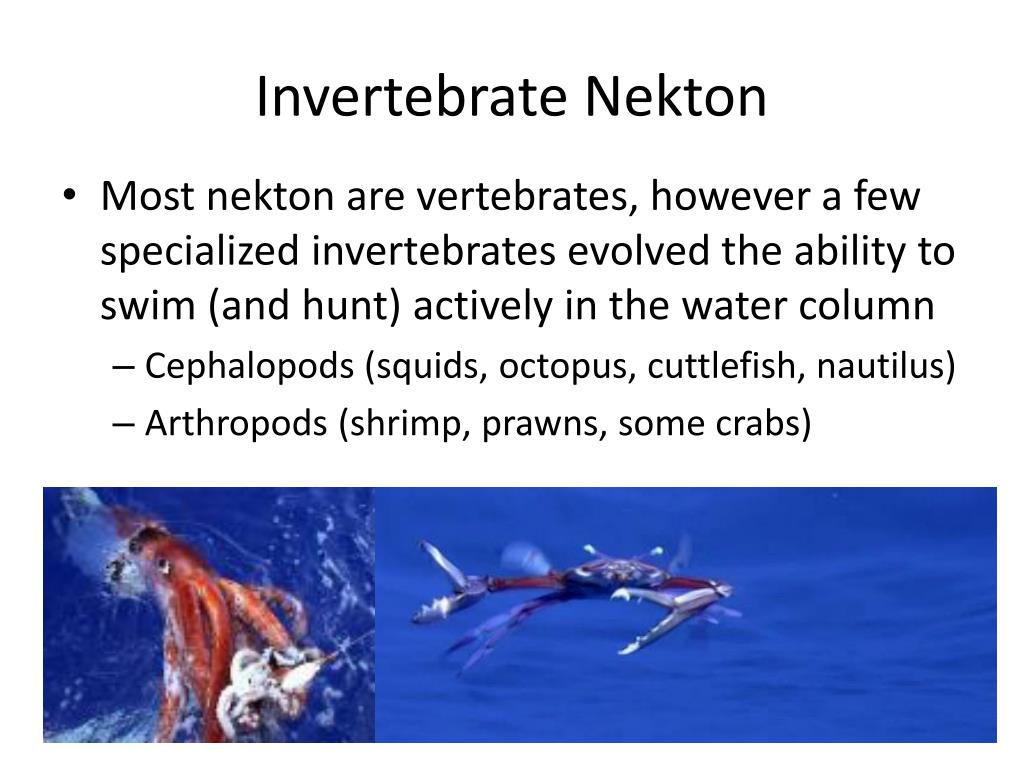 Invertebrate Nekton

• Most nekton are vertebrates, however a few specialized invertebrates evolved the ability to swim (and hunt) actively in the water column

– Cephalopods (squids, octopus, cuttlefish, nautilus)

– Arthropods (shrimp, prawns, some crabs)